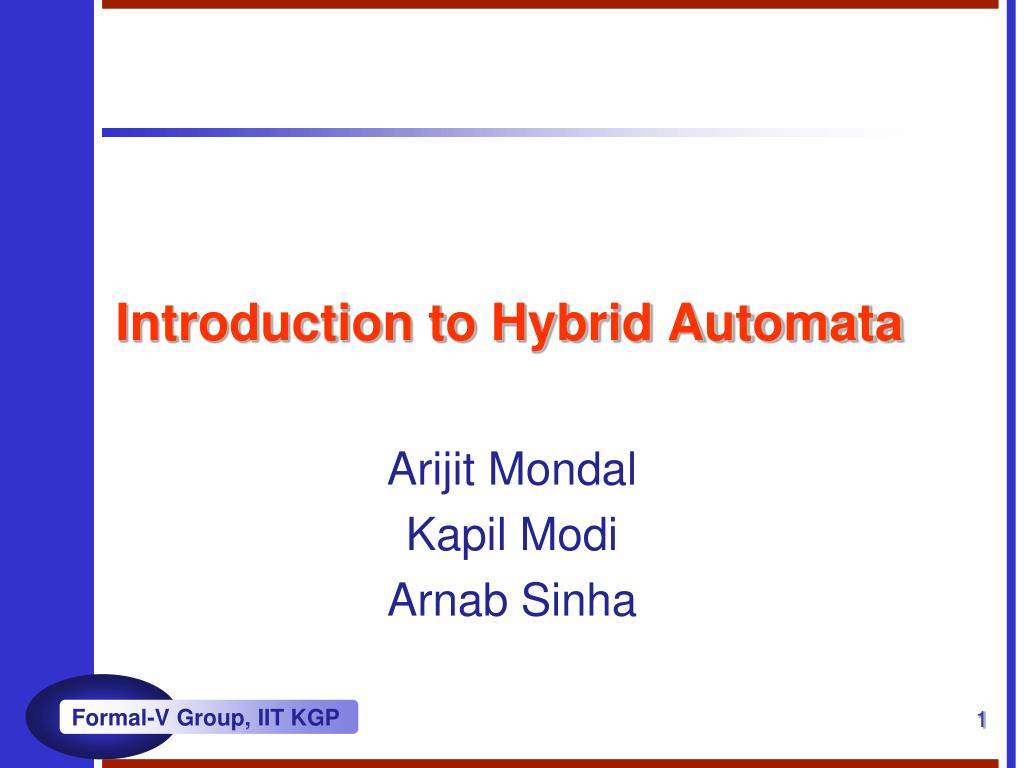 Introduction to Hybrid Automata

Arijit Mondal
Kapil Modi
Arnab Sinha

Formal-V Group, IIT KGP

1